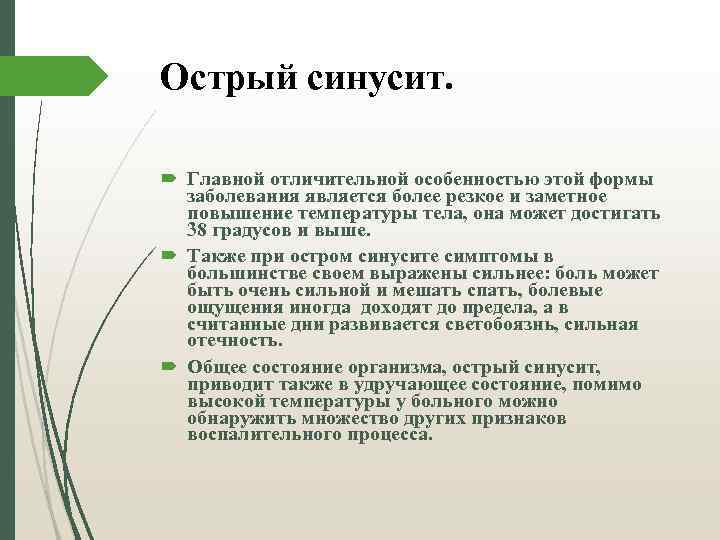 Острый синусит.

Главной отличительной особенностью этой формы заболевания является более резкое и заметное повышение температуры тела, она может достигать 38 градусов и выше.

Также при остром синусите симптомы в большинстве своем выражены сильнее: боль может быть очень сильной и мешать спать, болевые ощущения иногда доходят до предела, а в считанные дни развивается светобоязнь, сильная отечность.

Общее состояние организма, острый синусит, приводит также в удручающее состояние, помимо высокой температуры у больного можно обнаружить множество других признаков воспалительного процесса.